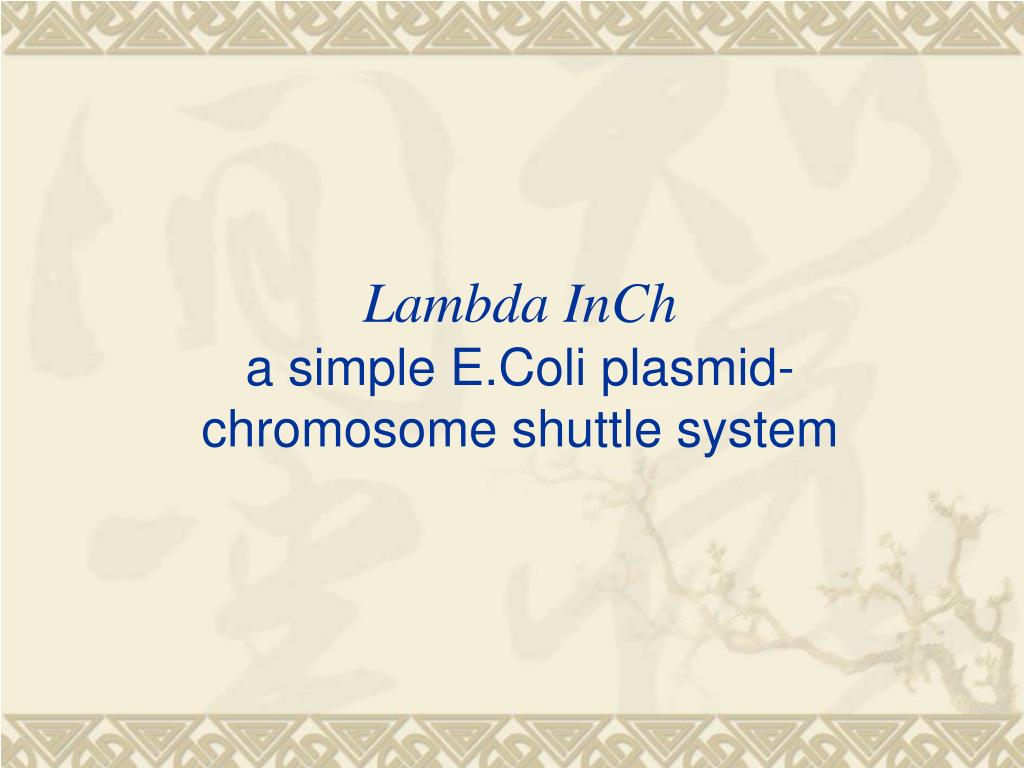 Lambda InCh
a simple E.Coli plasmid-chromosome shuttle system